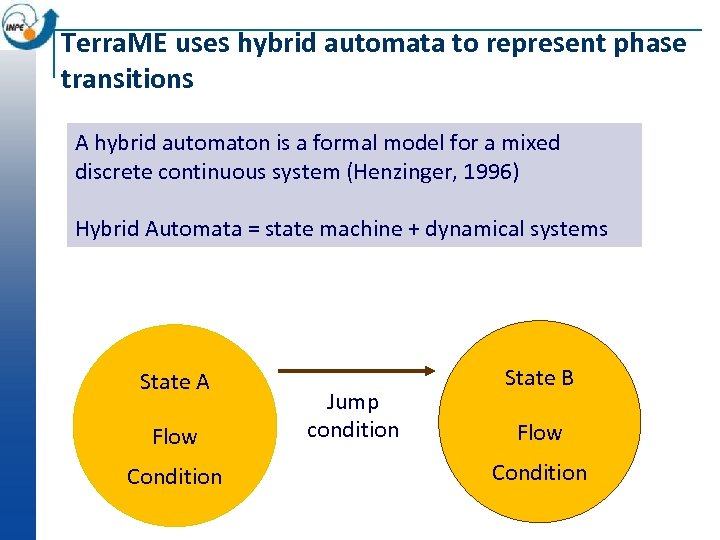 INPE

TerraME uses hybrid automata to represent phase transitions

A hybrid automaton is a formal model for a mixed discrete continuous system (Henzinger, 1996)

Hybrid Automata = state machine + dynamical systems

State A

Flow

Condition

Jump condition

State B

Flow

Condition